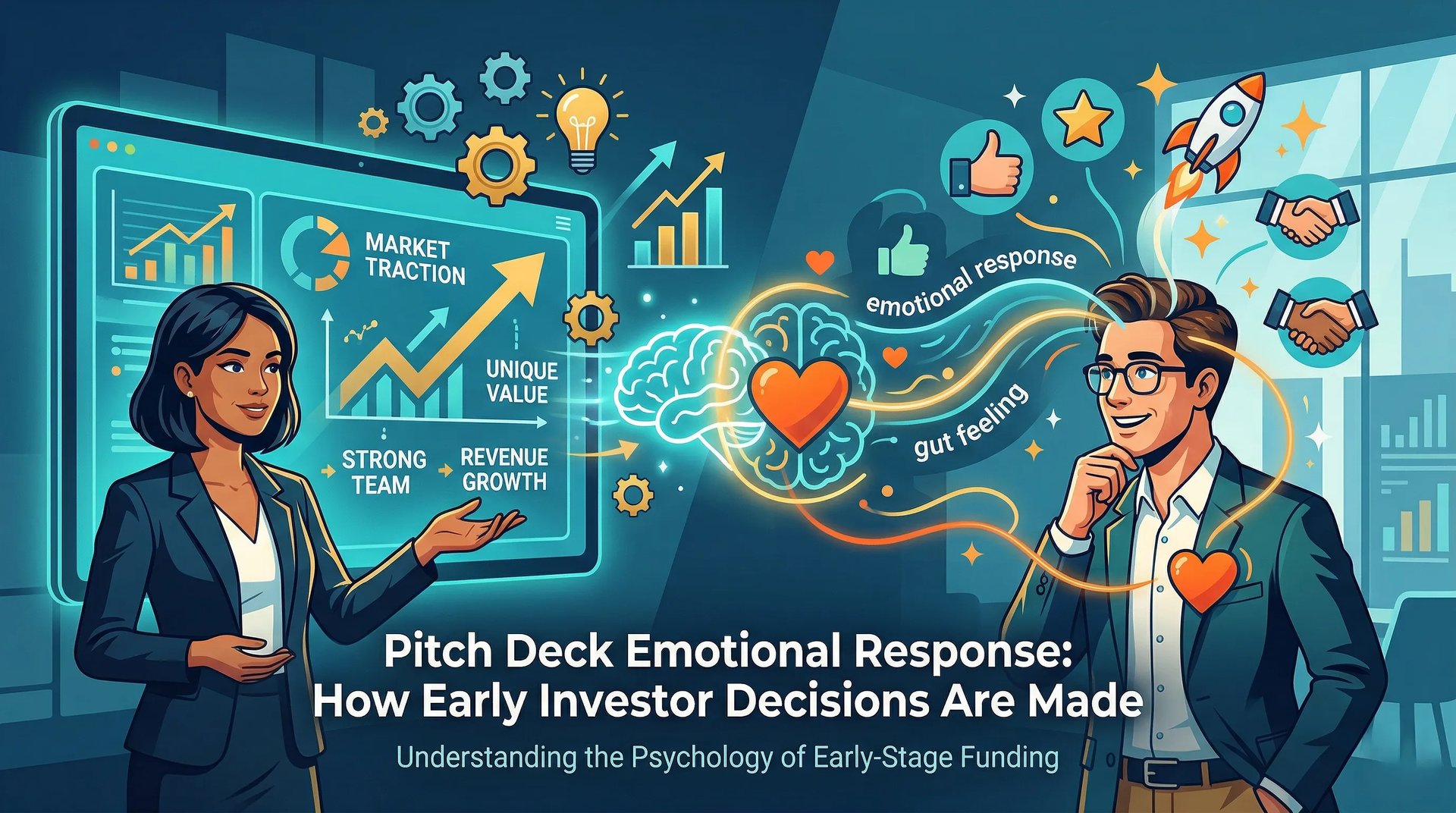 MARKET TRACTION

UNIQUE VALUE

STRONG TEAM

REVENUE GROWTH

emotional response

gut feeling

Pitch Deck Emotional Response: How Early Investor Decisions Are Made

Understanding the Psychology of Early-Stage Funding